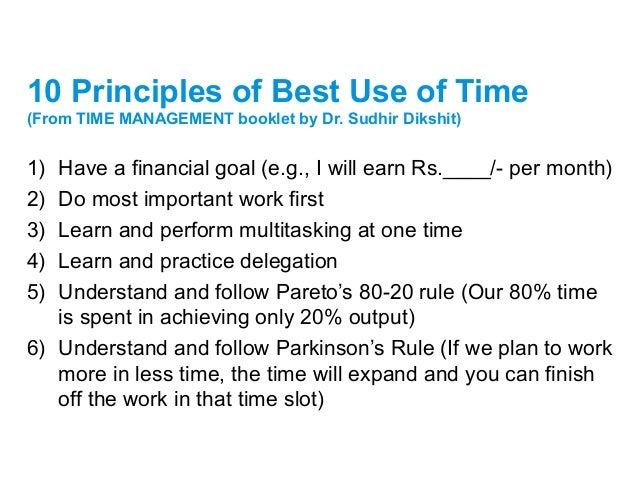 10 Principles of Best Use of Time
(From TIME MANAGEMENT booklet by Dr. Sudhir Dikshit)

1) Have a financial goal (e.g., I will earn Rs.____/- per month)
2) Do most important work first
3) Learn and perform multitasking at one time
4) Learn and practice delegation
5) Understand and follow Pareto's 80-20 rule (Our 80% time is spent in achieving only 20% output)
6) Understand and follow Parkinson's Rule (If we plan to work more in less time, the time will expand and you can finish off the work in that time slot)